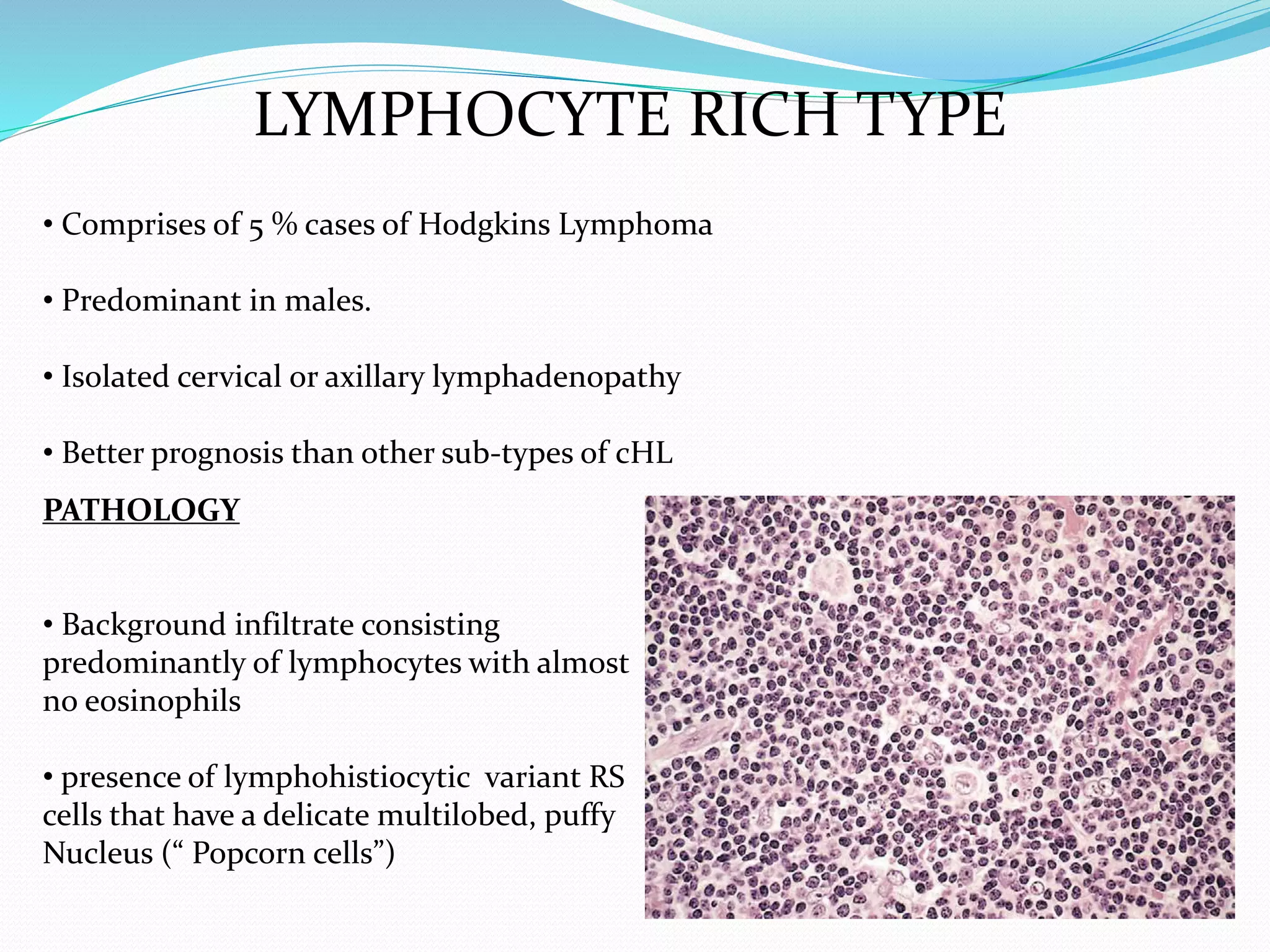 LYMPHOCYTE RICH TYPE

• Comprises of 5 % cases of Hodgkins Lymphoma

• Predominant in males.

• Isolated cervical or axillary lymphadenopathy

• Better prognosis than other sub-types of cHL

PATHOLOGY

• Background infiltrate consisting predominantly of lymphocytes with almost no eosinophils

• presence of lymphohistiocytic variant RS cells that have a delicate multilobed, puffy Nucleus (“ Popcorn cells”)